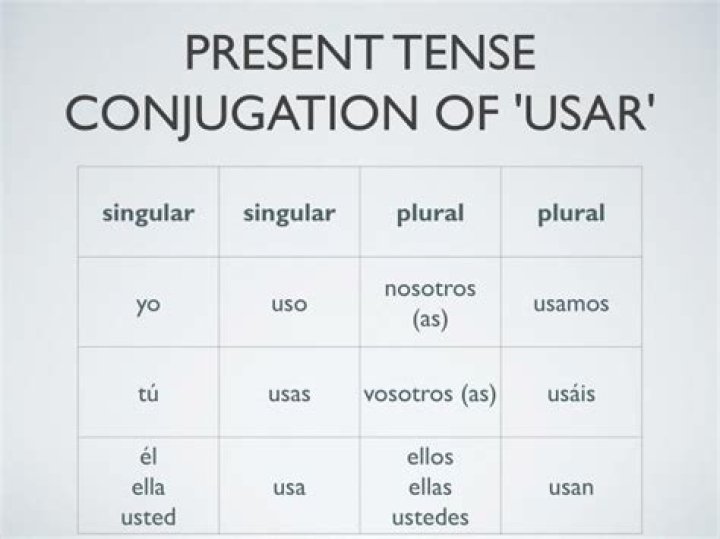 PRESENT TENSE
CONJUGATION OF 'USAR'

| singular | singular | plural | plural |
|---|---|---|---|
| yo | uso | nosotros (as) | usamos |
| tú | usas | vosotros (as) | usáis |
| él ella usted | usa | ellos ellas ustedes | usan |